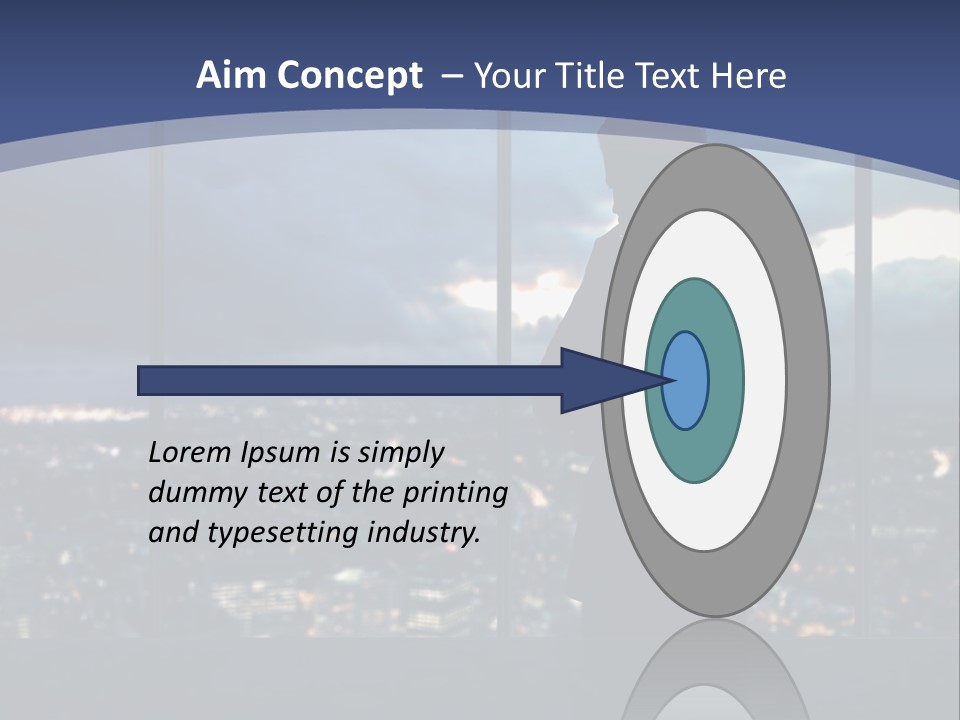 Aim Concept – Your Title Text Here

Lorem Ipsum is simply dummy text of the printing and typesetting industry.